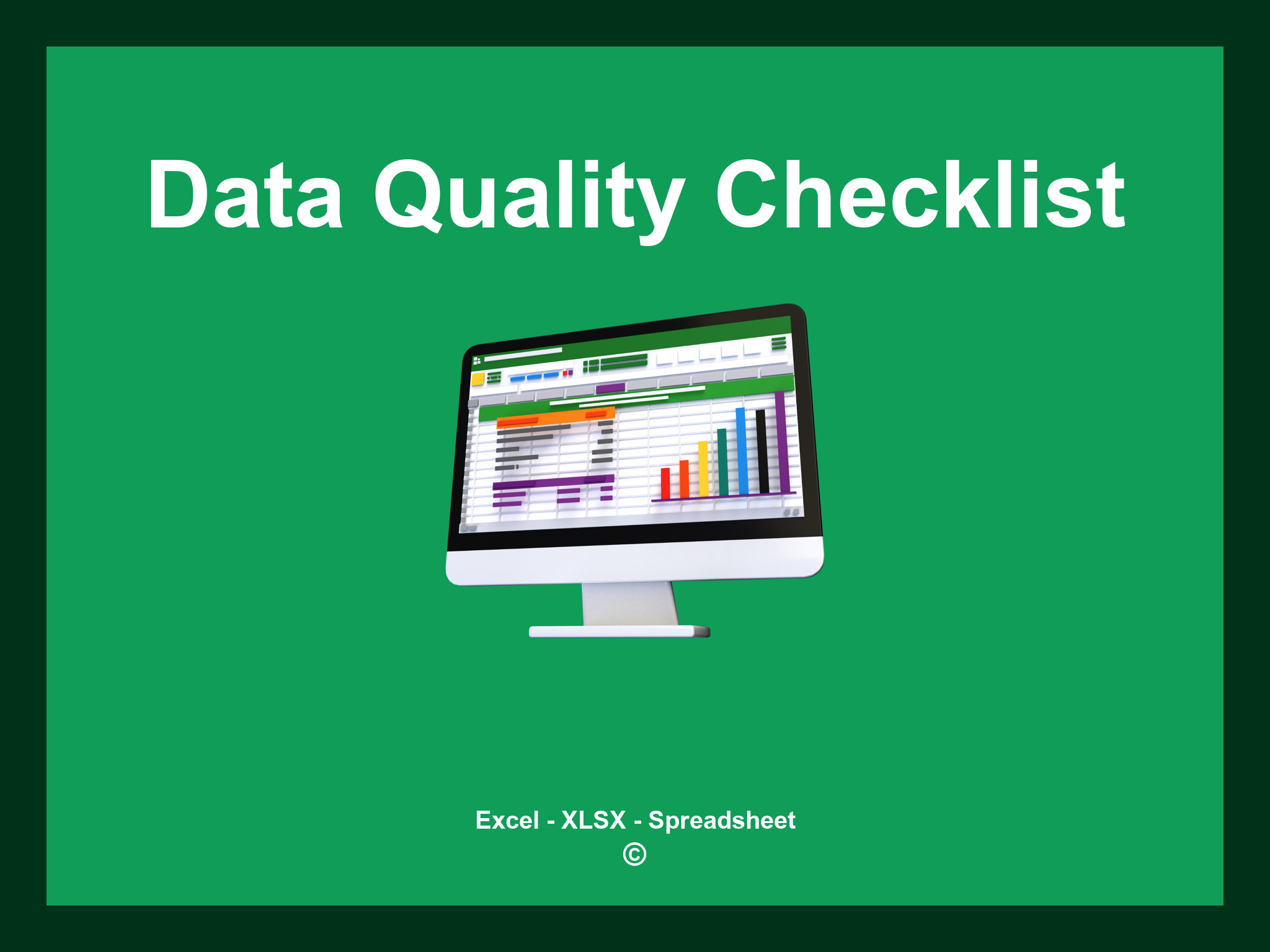 Data Quality Checklist

Excel - XLSX - Spreadsheet
©